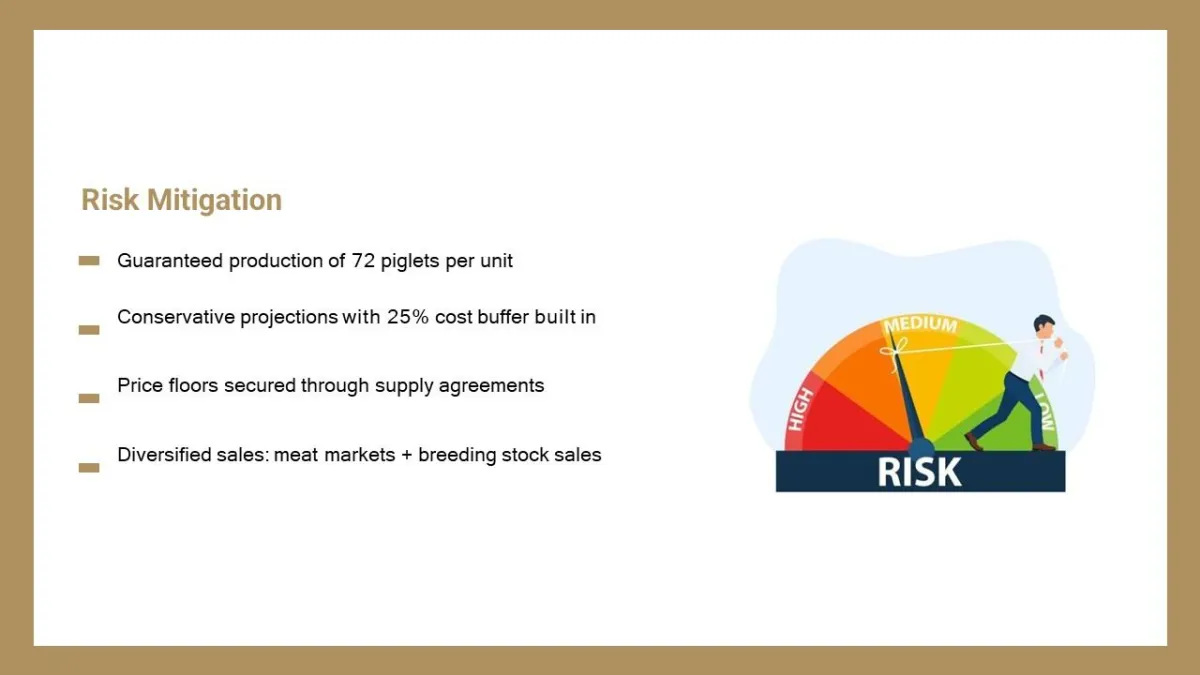 Risk Mitigation

Guaranteed production of 72 piglets per unit

Conservative projections with 25% cost buffer built in

Price floors secured through supply agreements

Diversified sales: meat markets + breeding stock sales

HIGH
MEDIUM
LOW
RISK